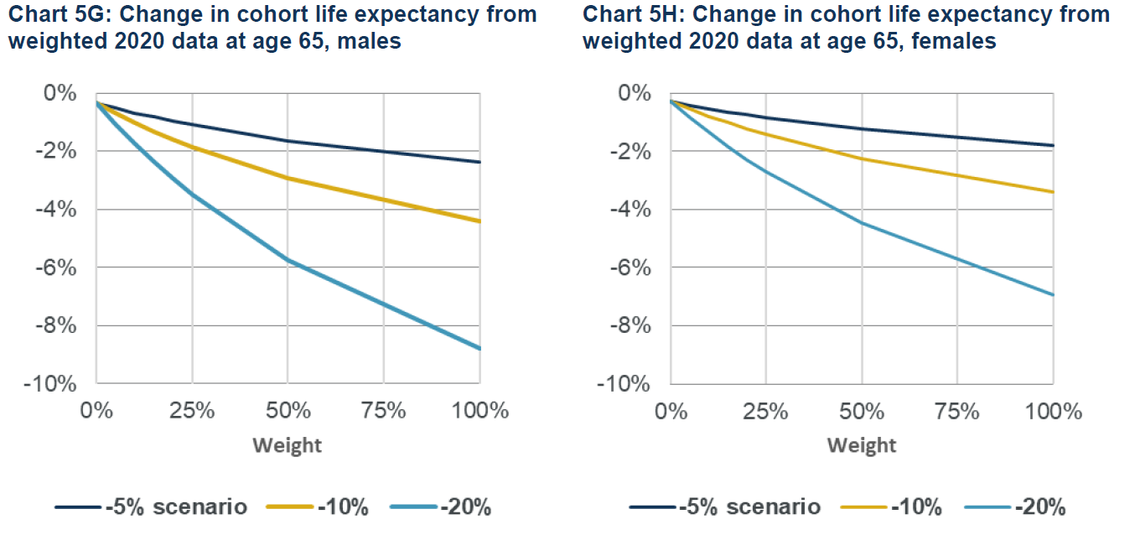 Chart 5G: Change in cohort life expectancy from weighted 2020 data at age 65, males

0%
-2%
-4%
-6%
-8%
-10%
0%
25%
50%
75%
100%
Weight

-5% scenario
-10%
-20%

Chart 5H: Change in cohort life expectancy from weighted 2020 data at age 65, females

0%
-2%
-4%
-6%
-8%
-10%
0%
25%
50%
75%
100%
Weight

-5% scenario
-10%
-20%